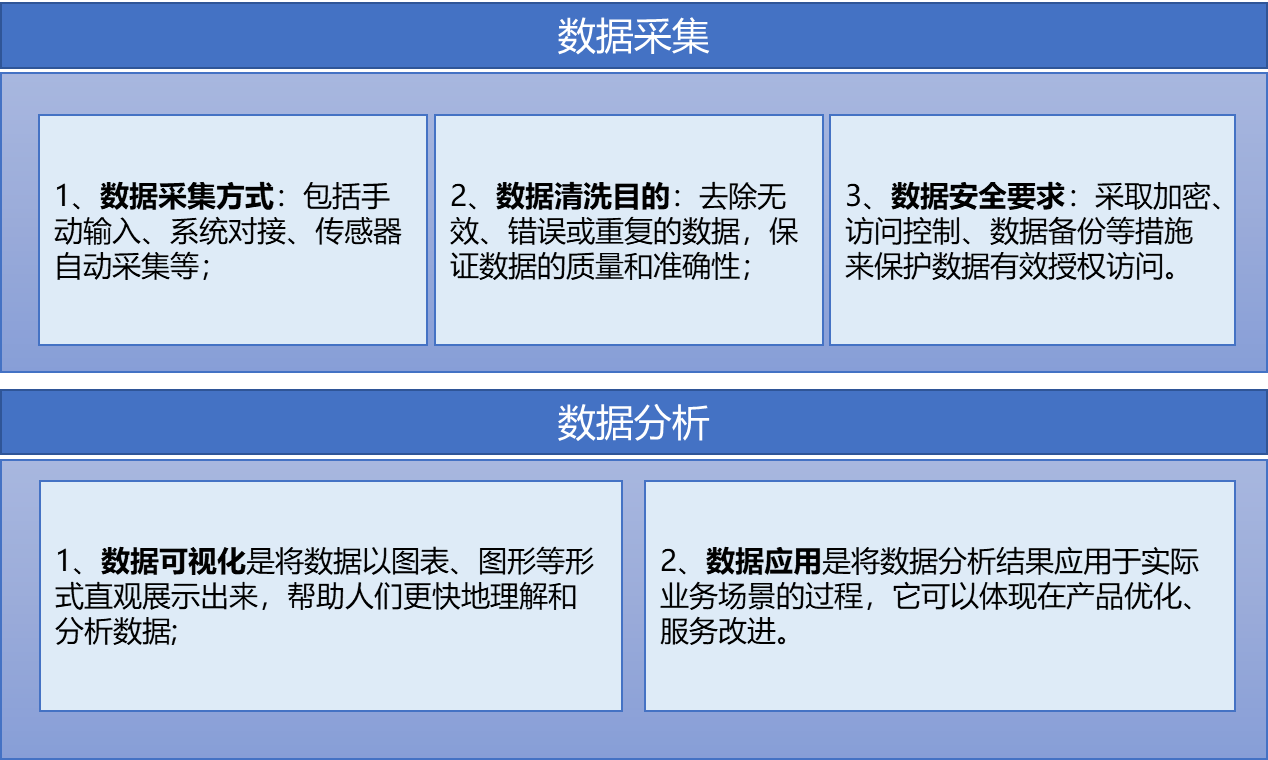 数据采集

1、数据采集方式：包括手动输入、系统对接、传感器自动采集等；

2、数据清洗目的：去除无效、错误或重复的数据，保证数据的质量和准确性；

3、数据安全要求：采取加密、访问控制、数据备份等措施来保护数据有效授权访问。

数据分析

1、数据可视化是将数据以图表、图形等形式直观展示出来，帮助人们更快地理解和分析数据;

2、数据应用是将数据分析结果应用于实际业务场景的过程，它可以体现在产品优化、服务改进。